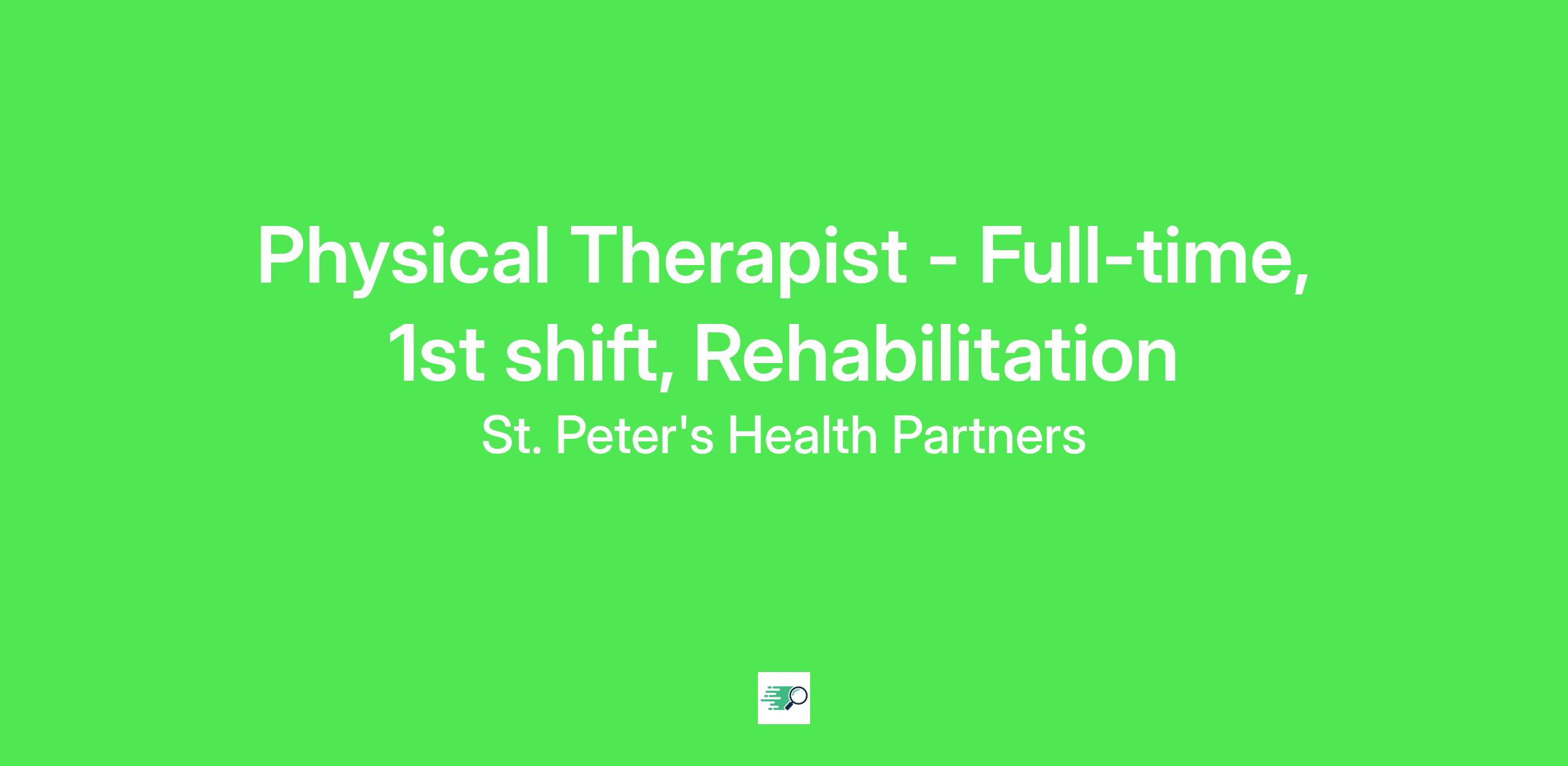 Physical Therapist - Full-time, 1st shift, Rehabilitation

St. Peter's Health Partners